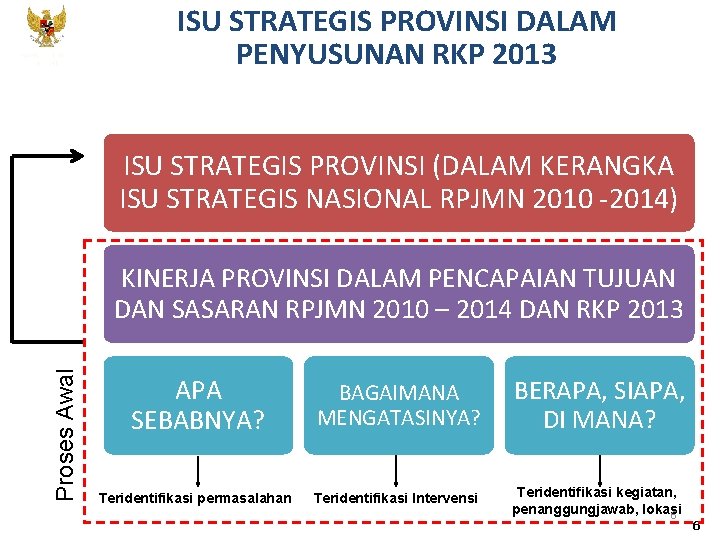 ISU STRATEGIS PROVINSI DALAM PENYUSUNAN RKP 2013

ISU STRATEGIS PROVINSI (DALAM KERANGKA ISU STRATEGIS NASIONAL RPJMN 2010 -2014)

KINERJA PROVINSI DALAM PENCAPAIAN TUJUAN DAN SASARAN RPJMN 2010 – 2014 DAN RKP 2013

Proses Awal

APA SEBABNYA?

BAGAIMANA MENGATASINYA?

BERAPA, SIAPA, DI MANA?

Teridentifikasi permasalahan

Teridentifikasi Intervensi

Teridentifikasi kegiatan, penanggungjawab, lokasi

6